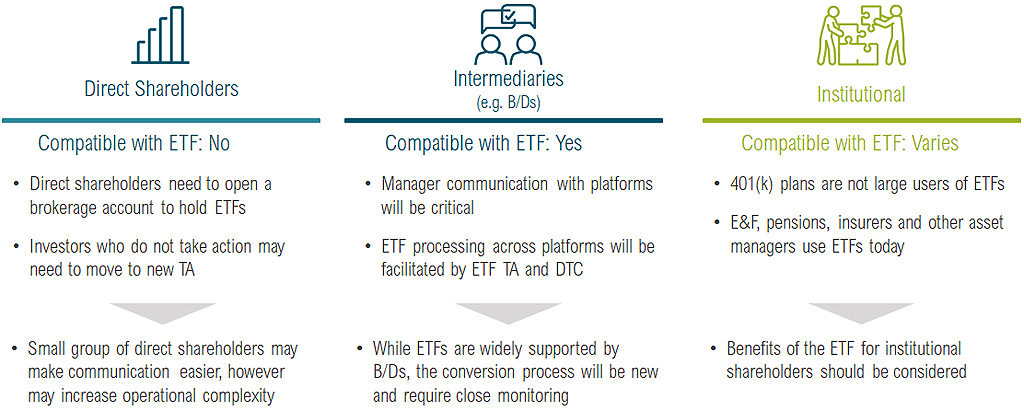 Direct Shareholders

Compatible with ETF: No

• Direct shareholders need to open a brokerage account to hold ETFs

• Investors who do not take action may need to move to new TA

• Small group of direct shareholders may make communication easier, however may increase operational complexity

Intermediaries
(e.g. B/Ds)

Compatible with ETF: Yes

• Manager communication with platforms will be critical

• ETF processing across platforms will be facilitated by ETF TA and DTC

• While ETFs are widely supported by B/Ds, the conversion process will be new and require close monitoring

Institutional

Compatible with ETF: Varies

• 401(k) plans are not large users of ETFs

• E&F, pensions, insurers and other asset managers use ETFs today

• Benefits of the ETF for institutional shareholders should be considered